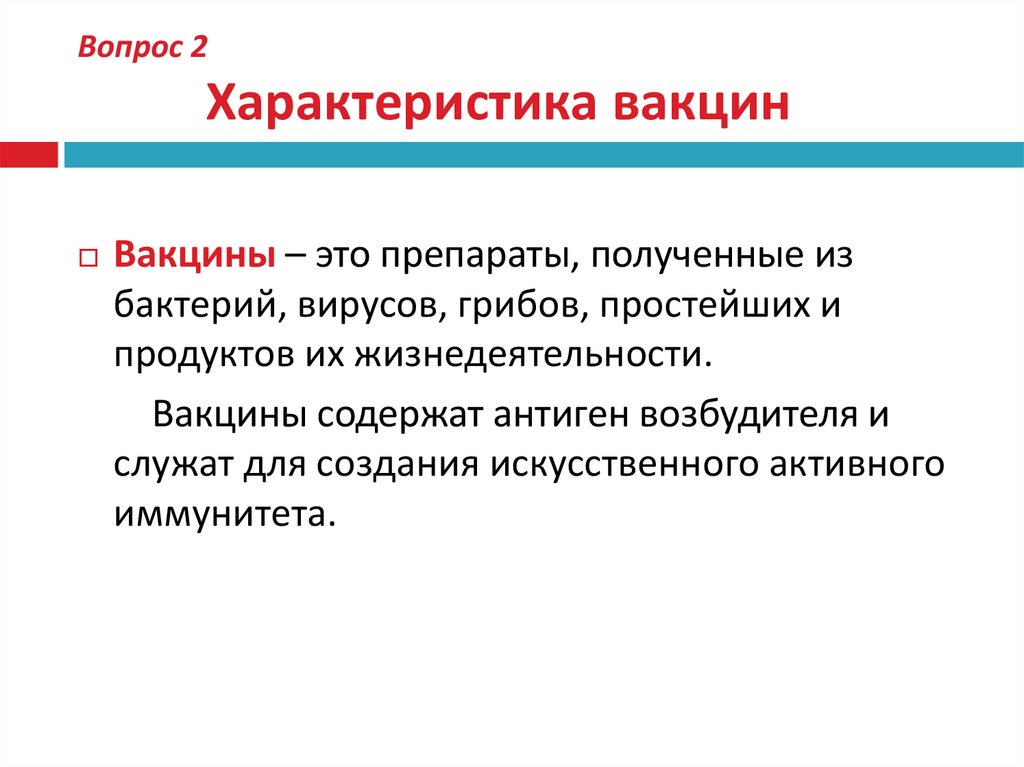 Вопрос 2

Характеристика вакцин

Вакцины – это препараты, полученные из бактерий, вирусов, грибов, простейших и продуктов их жизнедеятельности.

Вакцины содержат антиген возбудителя и служат для создания искусственного активного иммунитета.